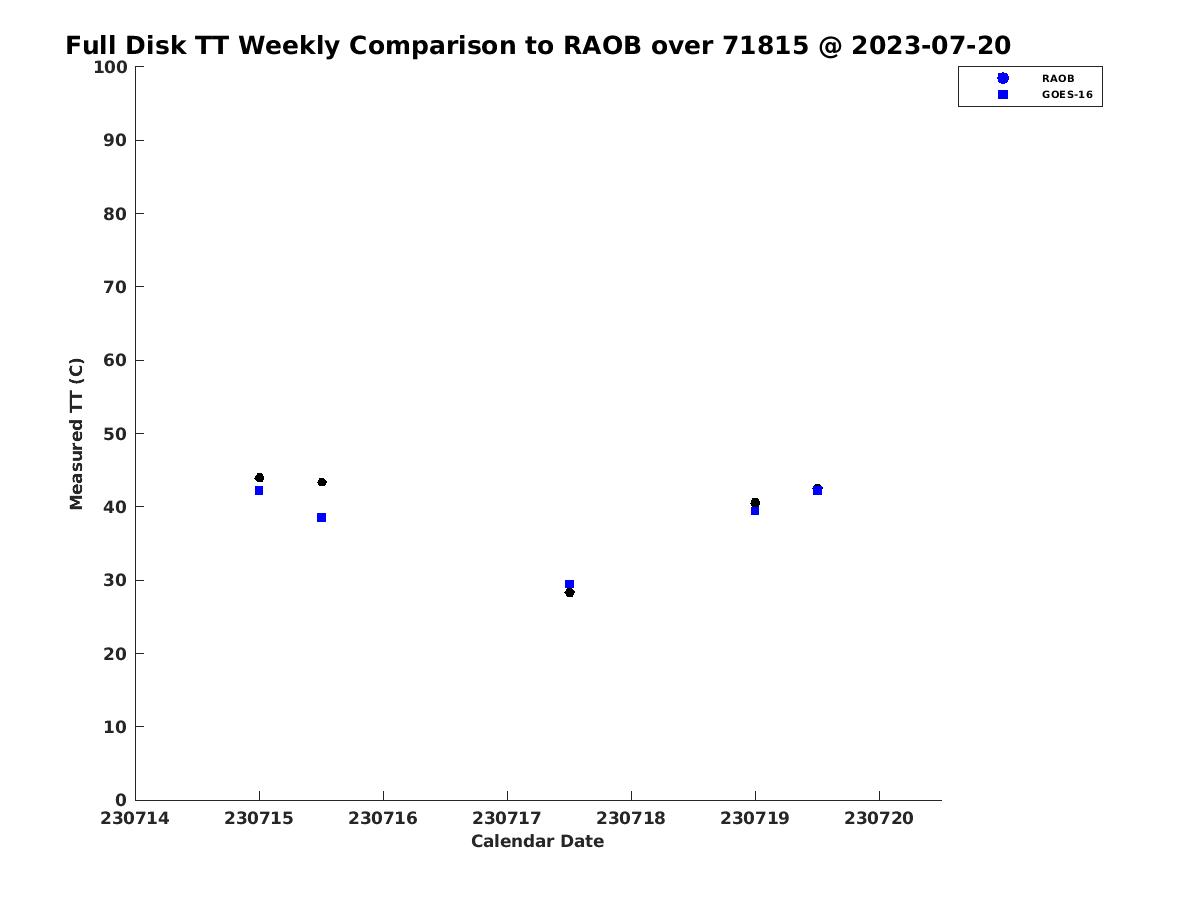 Full Disk TT Weekly Comparison to RAOB over 71815 @ 2023-07-20

RAOB
GOES-16

Measured TT (C)

100
90
80
70
60
50
40
30
20
10
0

230714 230715 230716 230717 230718 230719 230720

Calendar Date